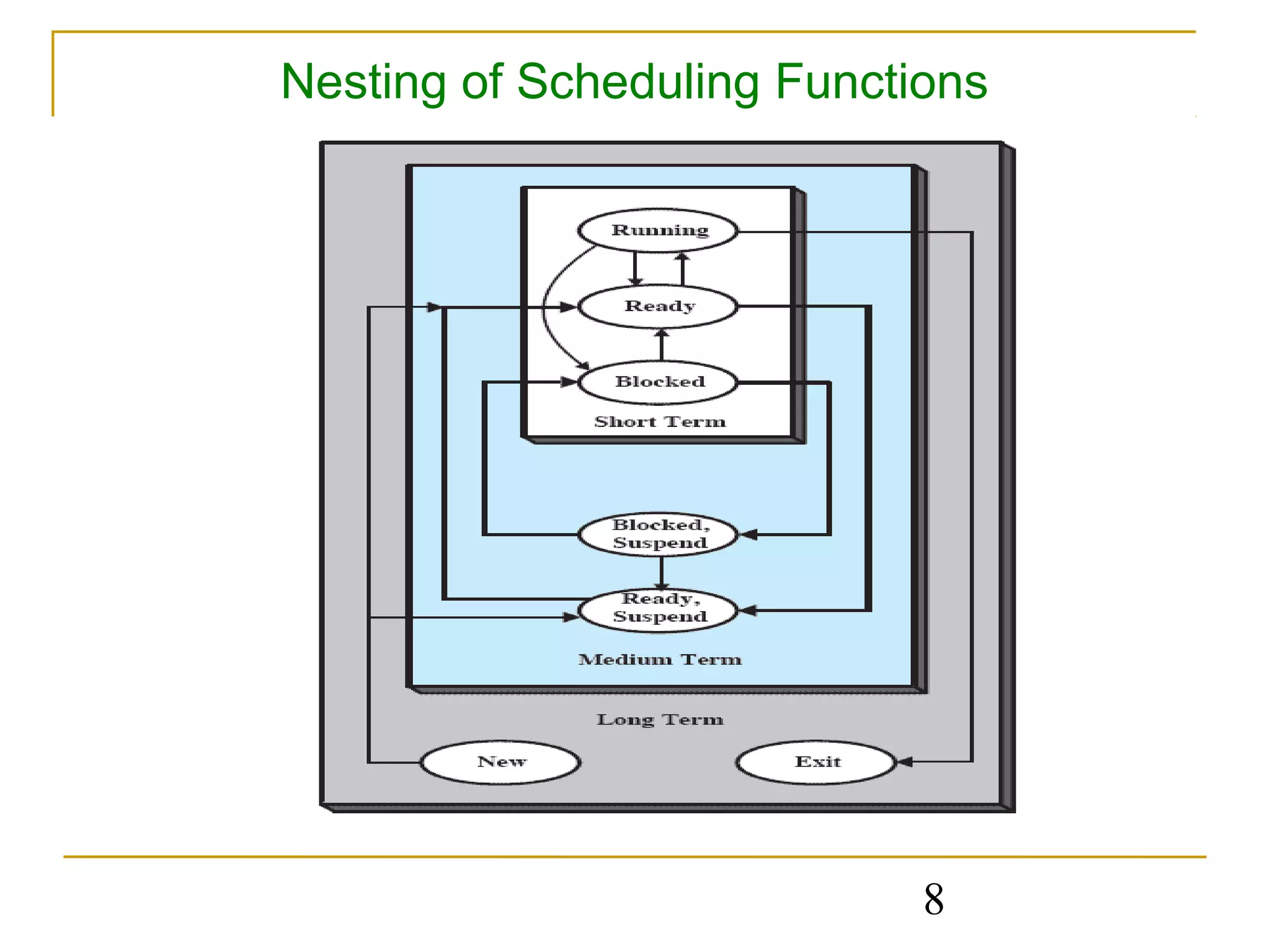 Nesting of Scheduling Functions

Running

Ready

Blocked

Short Term

Blocked, Suspend

Ready, Suspend

Medium Term

Long Term

New

Exit

8